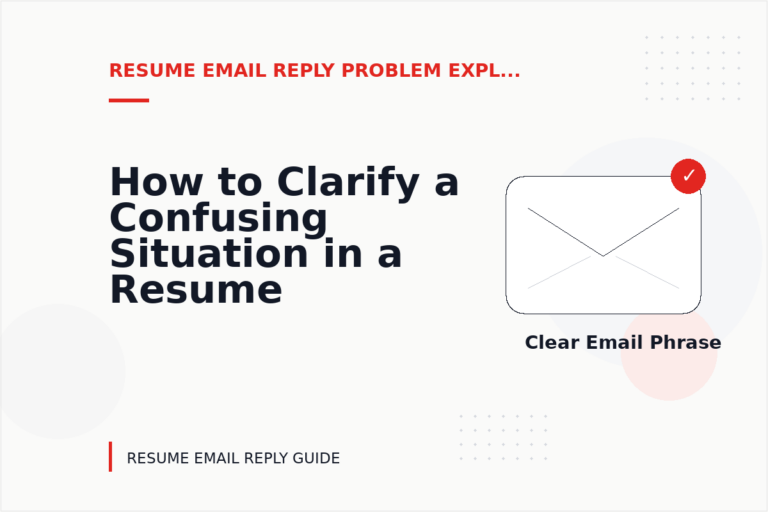 RESUME EMAIL REPLY PROBLEM EXPL...

How to Clarify a Confusing Situation in a Resume

✓

Clear Email Phrase

RESUME EMAIL REPLY GUIDE